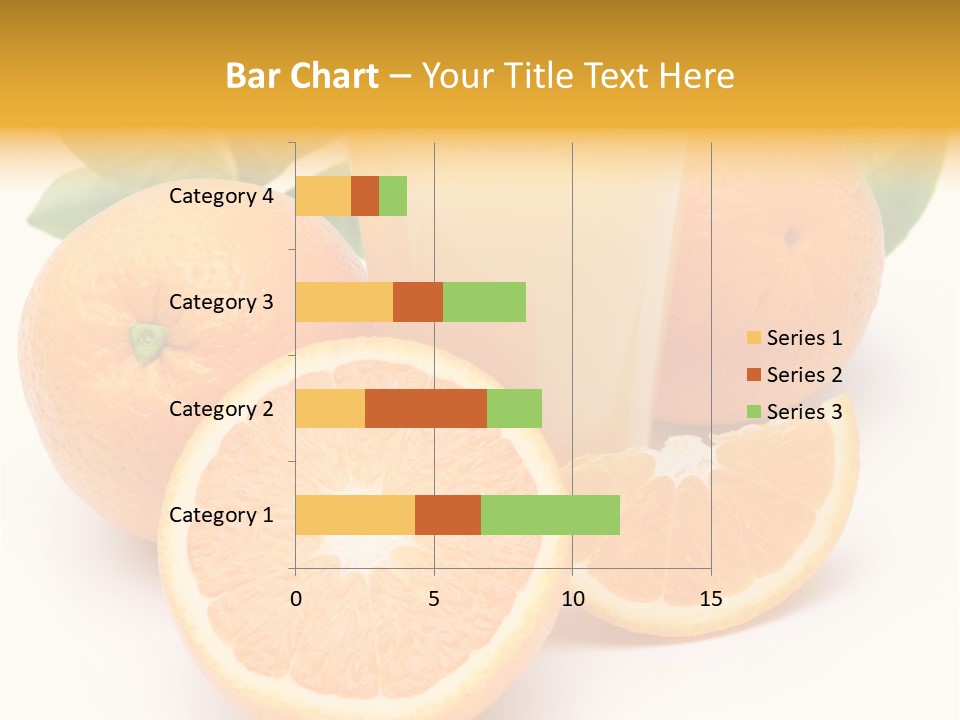 Bar Chart – Your Title Text Here

Category 4
Category 3
Category 2
Category 1

0
5
10
15

Series 1
Series 2
Series 3